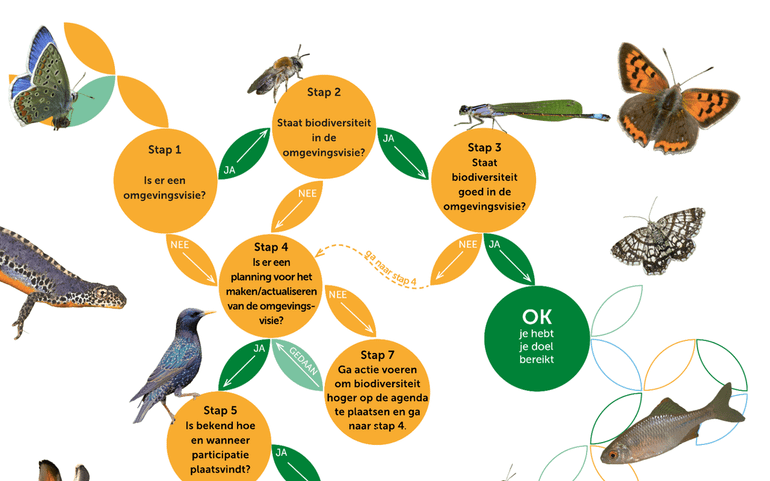 Stap 1
Is er een omgevingsvisie?

JA

Stap 2
Staat biodiversiteit in de omgevingsvisie?

JA

Stap 3
Staat biodiversiteit goed in de omgevingsvisie?

NEE

NEE

Stap 4
Is er een planning voor het maken/actualiseren van de omgevingsvisie?

ga naar stap 4

NEE

JA

OK
je hebt je doel bereikt

NEE

JA

GEDAAN

Stap 7
Ga actie voeren om biodiversiteit hoger op de agenda te plaatsen en ga naar stap 4.

Stap 5
Is bekend hoe en wanneer participatie plaatsvindt?

JA